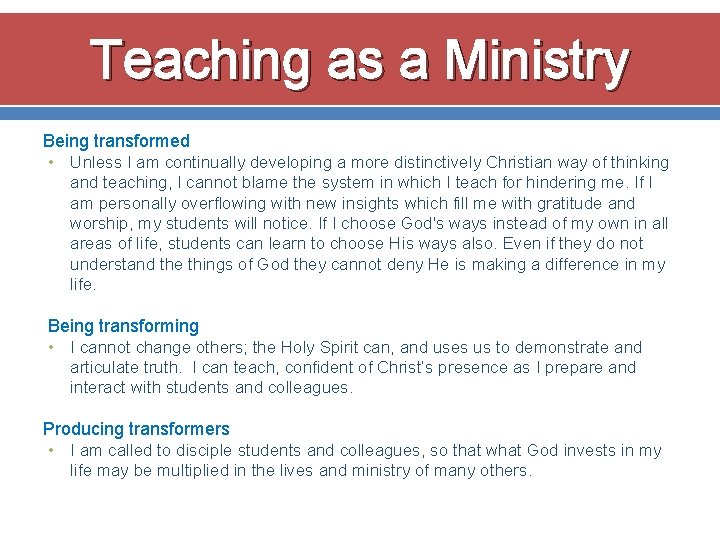 Teaching as a Ministry

Being transformed

• Unless I am continually developing a more distinctively Christian way of thinking and teaching, I cannot blame the system in which I teach for hindering me. If I am personally overflowing with new insights which fill me with gratitude and worship, my students will notice. If I choose God's ways instead of my own in all areas of life, students can learn to choose His ways also. Even if they do not understand the things of God they cannot deny He is making a difference in my life.

Being transforming

• I cannot change others; the Holy Spirit can, and uses us to demonstrate and articulate truth. I can teach, confident of Christ's presence as I prepare and interact with students and colleagues.

Producing transformers

• I am called to disciple students and colleagues, so that what God invests in my life may be multiplied in the lives and ministry of many others.